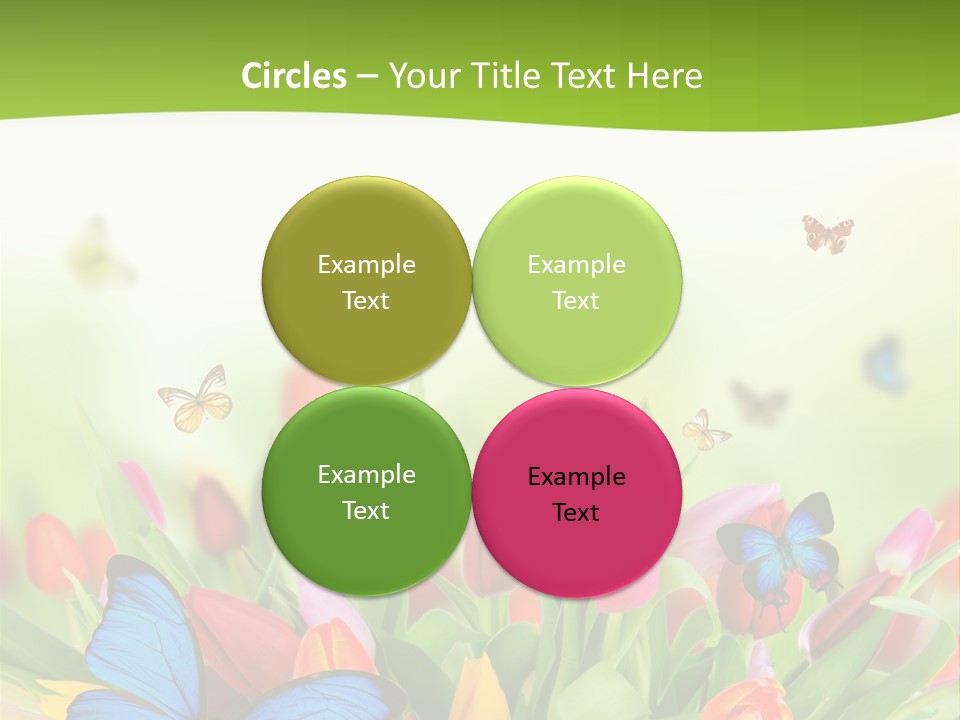 Circles – Your Title Text Here

Example Text

Example Text

Example Text

Example Text